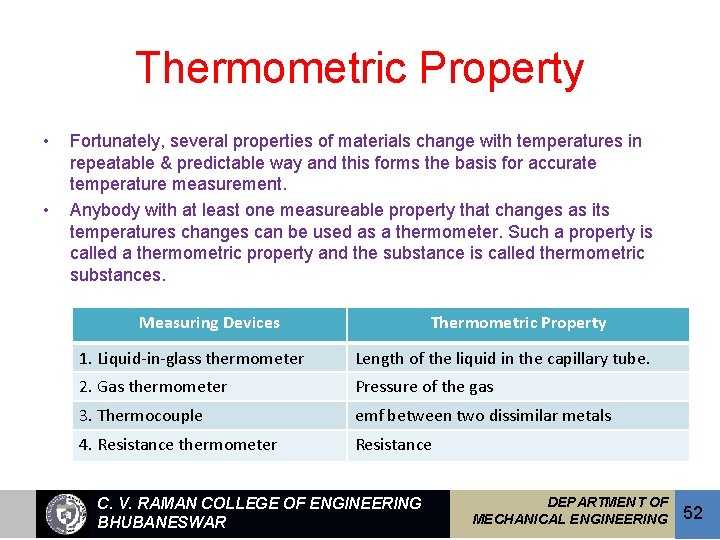 Thermometric Property

• Fortunately, several properties of materials change with temperatures in repeatable & predictable way and this forms the basis for accurate temperature measurement.

• Anybody with at least one measureable property that changes as its temperatures changes can be used as a thermometer. Such a property is called a thermometric property and the substance is called thermometric substances.

| Measuring Devices | Thermometric Property |
|---|---|
| 1. Liquid-in-glass thermometer | Length of the liquid in the capillary tube. |
| 2. Gas thermometer | Pressure of the gas |
| 3. Thermocouple | emf between two dissimilar metals |
| 4. Resistance thermometer | Resistance |

C. V. RAMAN COLLEGE OF ENGINEERING BHUBANESWAR

DEPARTMENT OF MECHANICAL ENGINEERING

52